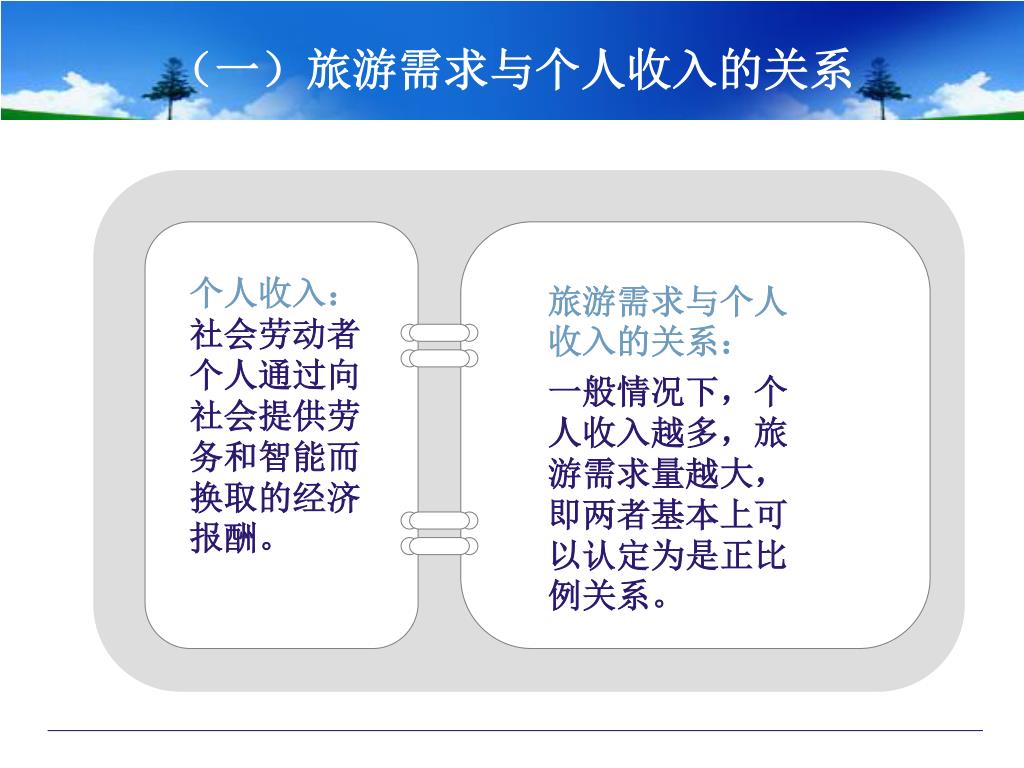 （一）旅游需求与个人收入的关系

个人收入：
社会劳动者个人通过向社会提供劳务和智能而换取的经济报酬。

旅游需求与个人收入的关系：
一般情况下，个人收入越多，旅游需求量越大，即两者基本上可以认定为是正比例关系。